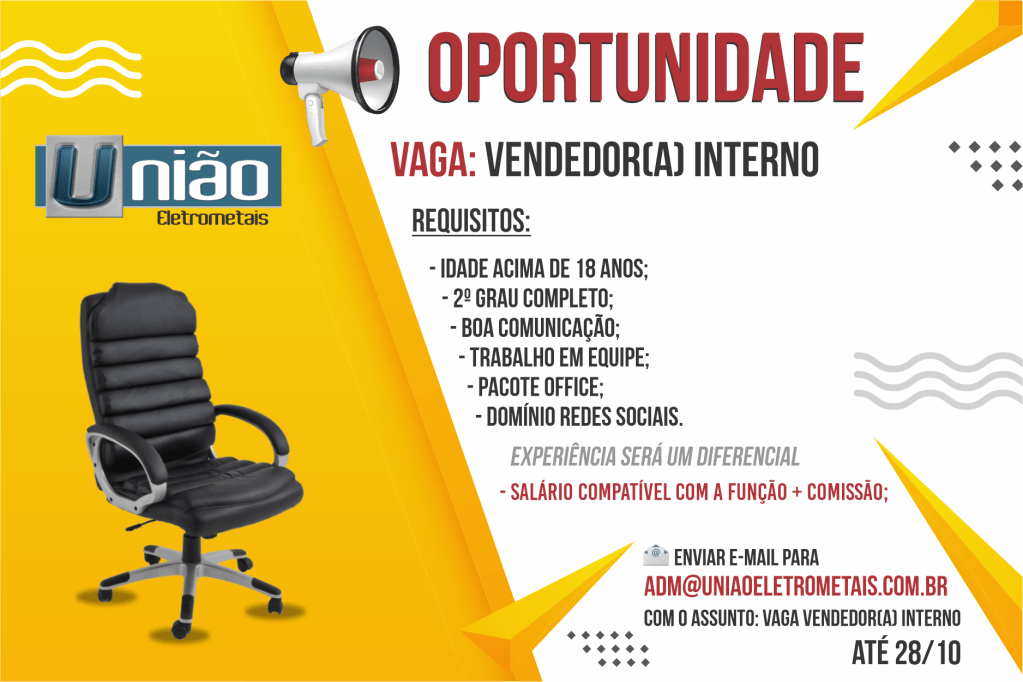 União
Eletrometais

OPORTUNIDADE

VAGA: VENDEDOR(A) INTERNO

REQUISITOS:

- IDADE ACIMA DE 18 ANOS;
- 2º GRAU COMPLETO;
- BOA COMUNICAÇÃO;
- TRABALHO EM EQUIPE;
- PACOTE OFFICE;
- DOMÍNIO REDES SOCIAIS.

EXPERIÊNCIA SERÁ UM DIFERENCIAL

- SALÁRIO COMPATÍVEL COM A FUNÇÃO + COMISSÃO;

ENVIAR E-MAIL PARA
ADM@UNIAOELETROMETAIS.COM.BR
COM O ASSUNTO: VAGA VENDEDOR(A) INTERNO

ATÉ 28/10